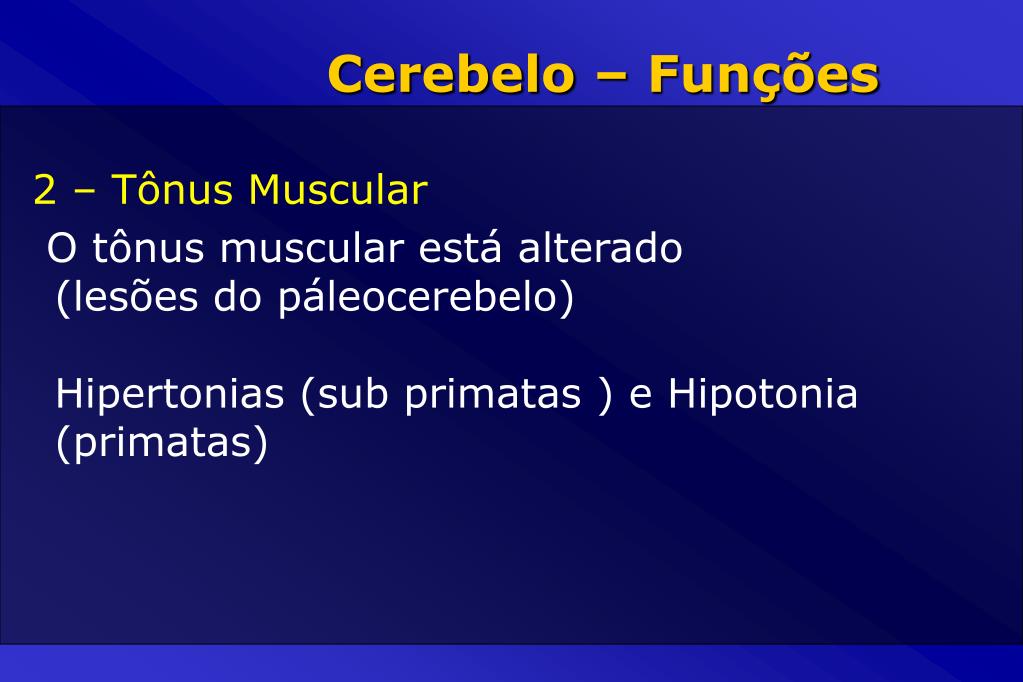 Cerebelo – Funções

2 – Tônus Muscular

O tônus muscular está alterado (lesões do páleocerebelo)

Hipertonias (sub primatas ) e Hipotonia (primatas)